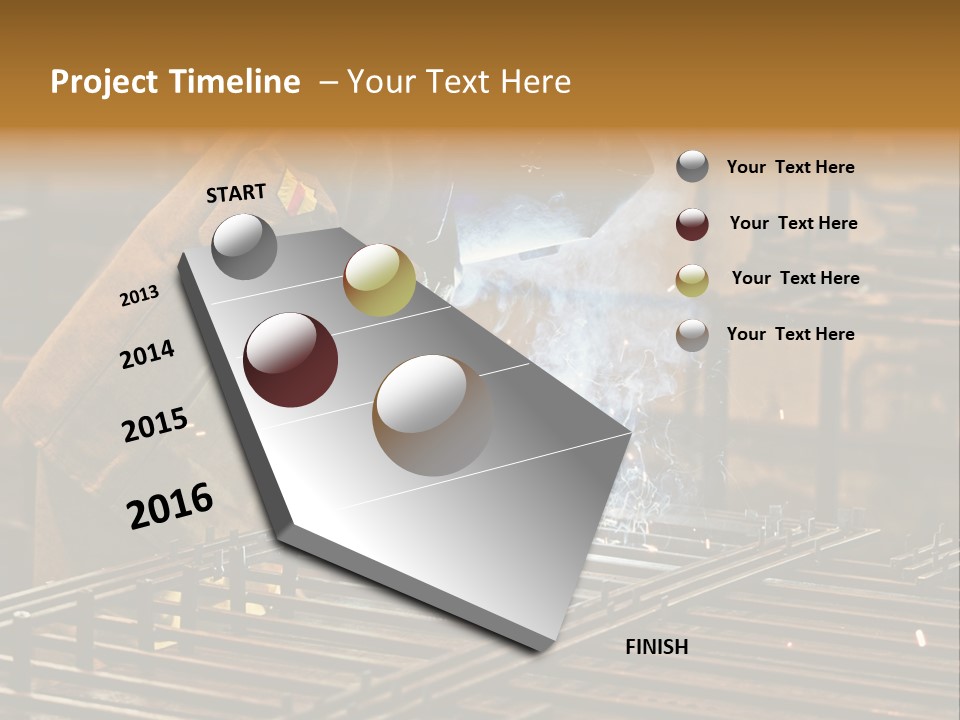 Project Timeline – Your Text Here

START

2013

2014

2015

2016

FINISH

Your Text Here

Your Text Here

Your Text Here

Your Text Here